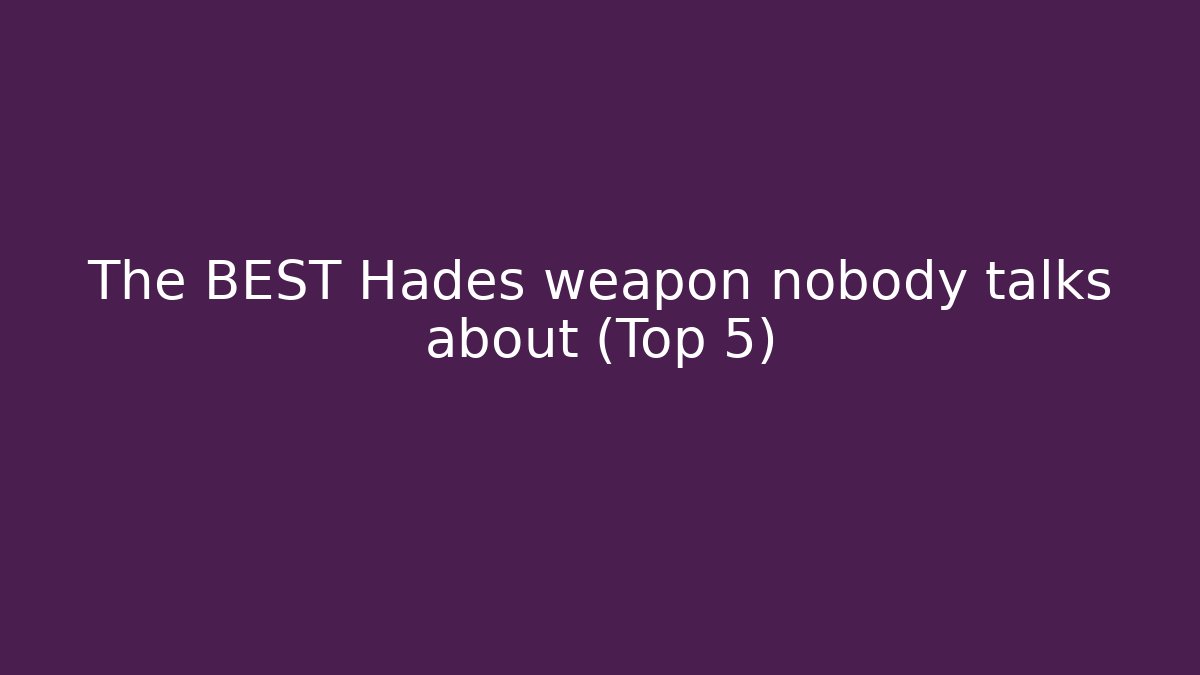 The BEST Hades weapon nobody talks about (Top 5)